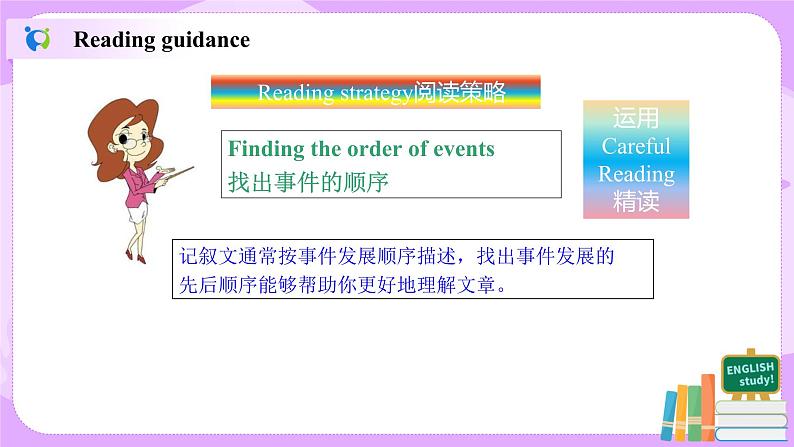 Reading guidance

Reading strategy阅读策略

Finding the order of events
找出事件的顺序

运用
Careful
Reading
精读

记叙文通常按事件发展顺序描述，找出事件发展的先后顺序能够帮助你更好地理解文章。

ENGLISH
study!